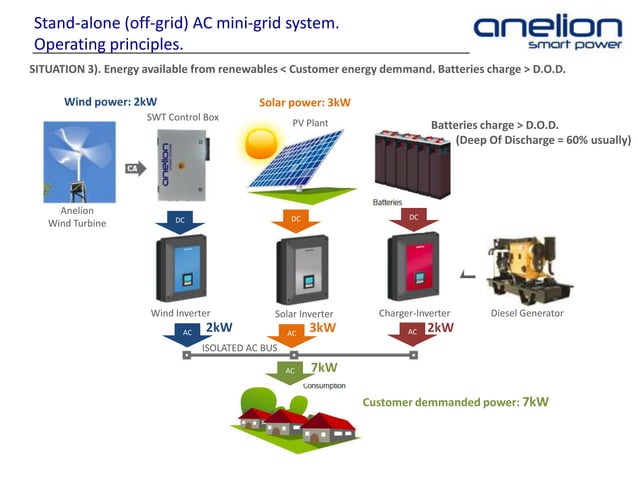 Stand-alone (off-grid) AC mini-grid system.
Operating principles.

anelion
smart power

SITUATION 3). Energy available from renewables < Customer energy demmand. Batteries charge > D.O.D.

Wind power: 2kW

SWT Control Box

anelion

CA

Anelion
Wind Turbine

Solar power: 3kW

PV Plant

Batteries charge > D.O.D.
(Deep Of Discharge = 60% usually)

Batteries

DC

DC

DC

Wind Inverter

Solar Inverter

Charger-Inverter

Diesel Generator

AC 2kW

AC 3kW

AC 2kW

ISOLATED AC BUS

AC 7kW

Consumption

Customer demmanded power: 7kW